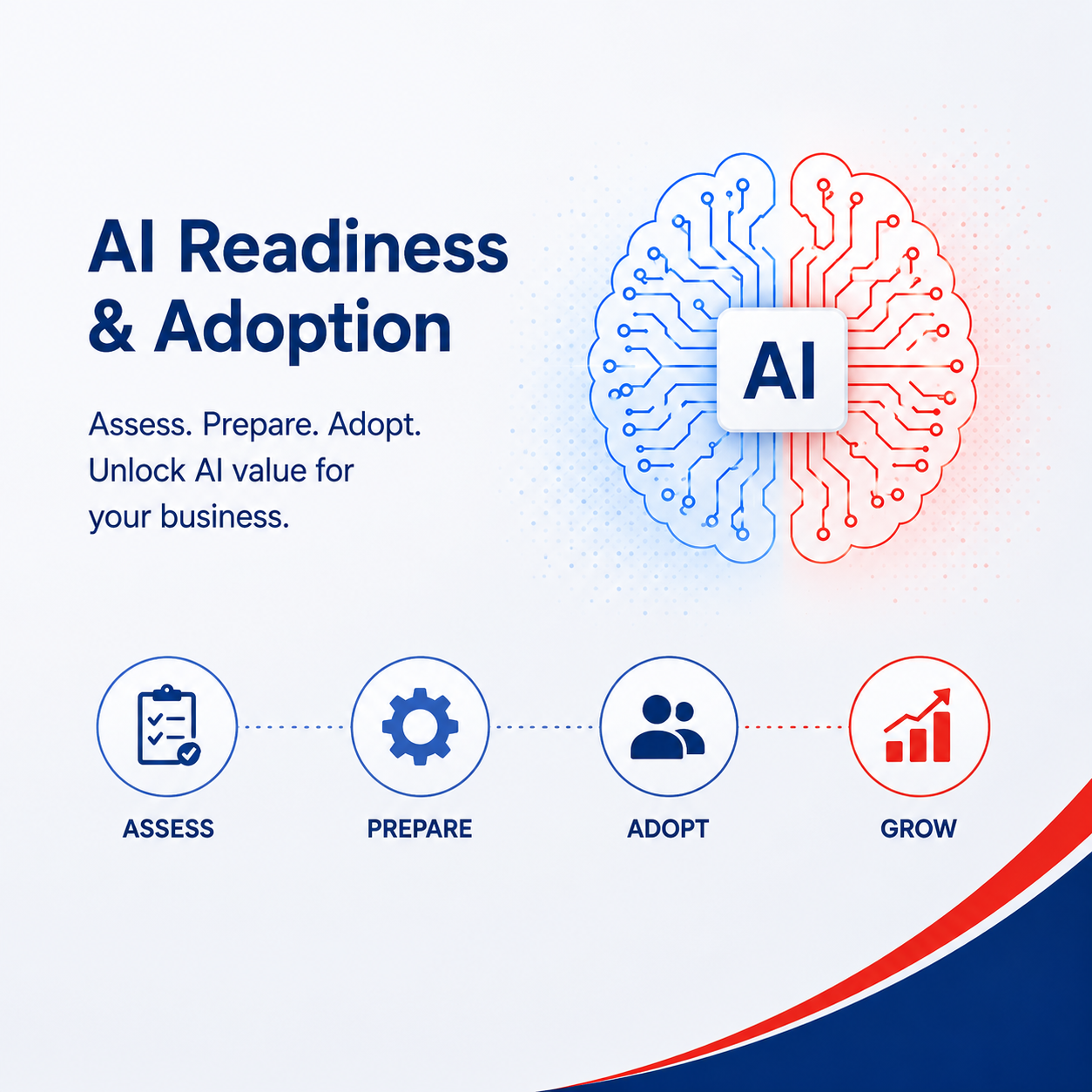 AI Readiness & Adoption

Assess. Prepare. Adopt. Unlock AI value for your business.

AI

ASSESS

PREPARE

ADOPT

GROW